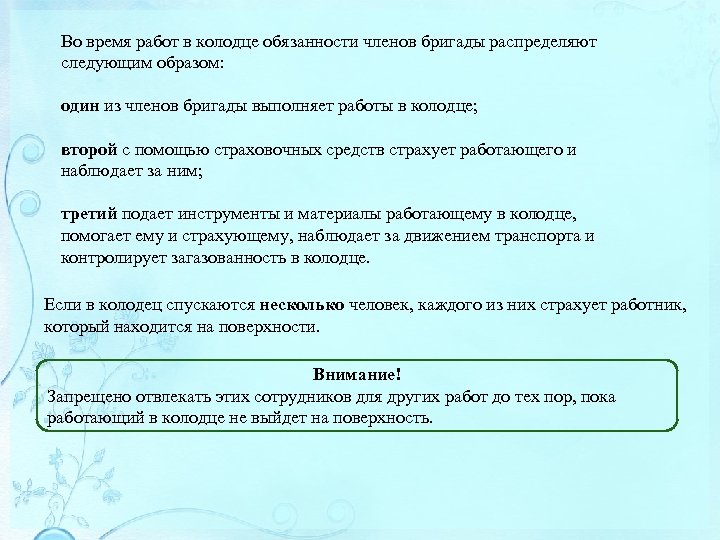 Во время работ в колодце обязанности членов бригады распределяют следующим образом:

один из членов бригады выполняет работы в колодце;

второй с помощью страховочных средств страхует работающего и наблюдает за ним;

третий подает инструменты и материалы работающему в колодце, помогает ему и страхующему, наблюдает за движением транспорта и контролирует загазованность в колодце.

Если в колодец спускаются несколько человек, каждого из них страхует работник, который находится на поверхности.

Внимание!
Запрещено отвлекать этих сотрудников для других работ до тех пор, пока работающий в колодце не выйдет на поверхность.